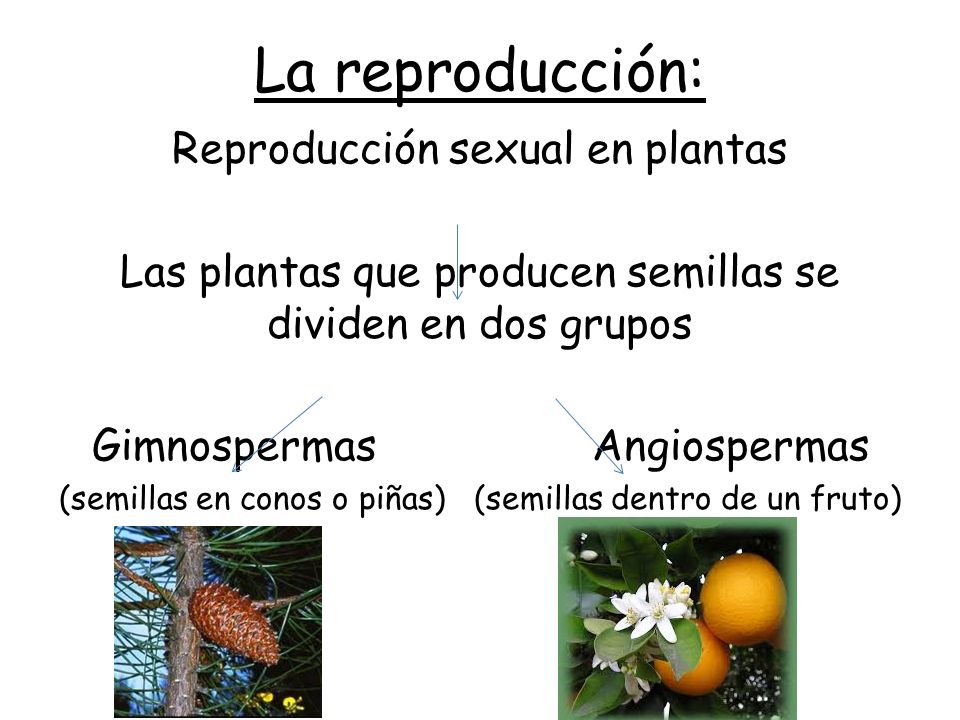 La reproducción:

Reproducción sexual en plantas

Las plantas que producen semillas se dividen en dos grupos

Gimnospermas
(semillas en conos o piñas)

Angiospermas
(semillas dentro de un fruto)